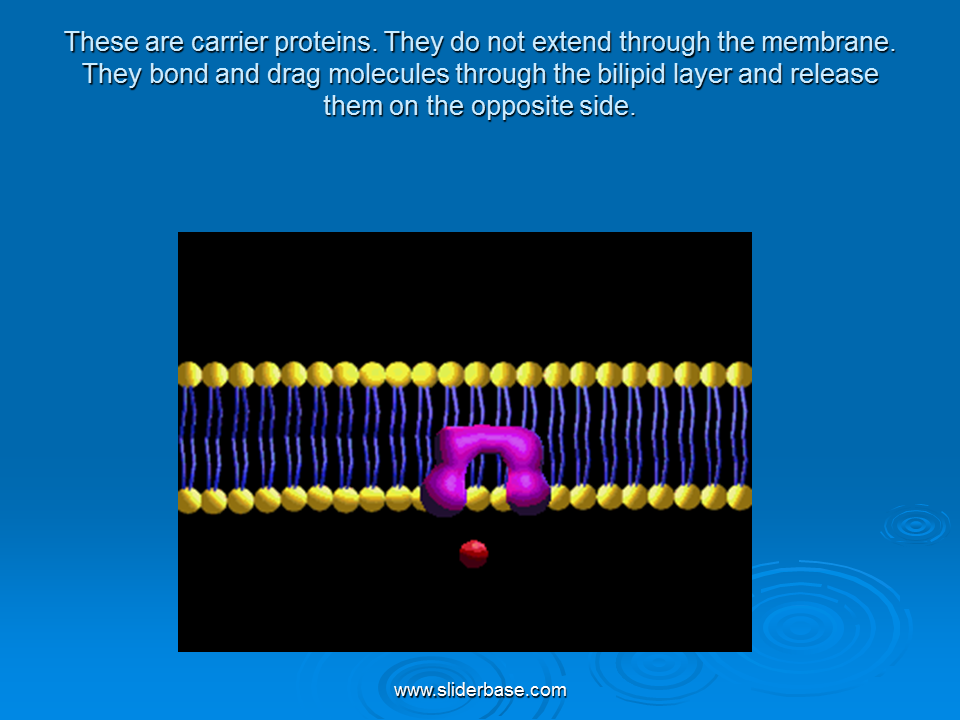 These are carrier proteins. They do not extend through the membrane. They bond and drag molecules through the bilipid layer and release them on the opposite side.

www.sliderbase.com